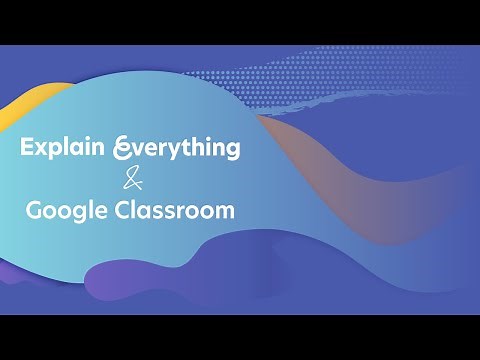 Explain Everything
&
Google Classroom